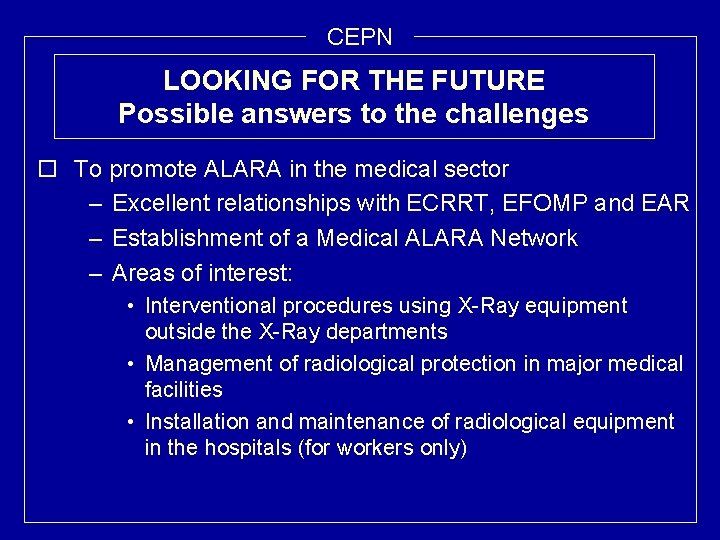 CEPN

LOOKING FOR THE FUTURE
Possible answers to the challenges

☐ To promote ALARA in the medical sector
– Excellent relationships with ECRRT, EFOMP and EAR
– Establishment of a Medical ALARA Network
– Areas of interest:
• Interventional procedures using X-Ray equipment outside the X-Ray departments
• Management of radiological protection in major medical facilities
• Installation and maintenance of radiological equipment in the hospitals (for workers only)